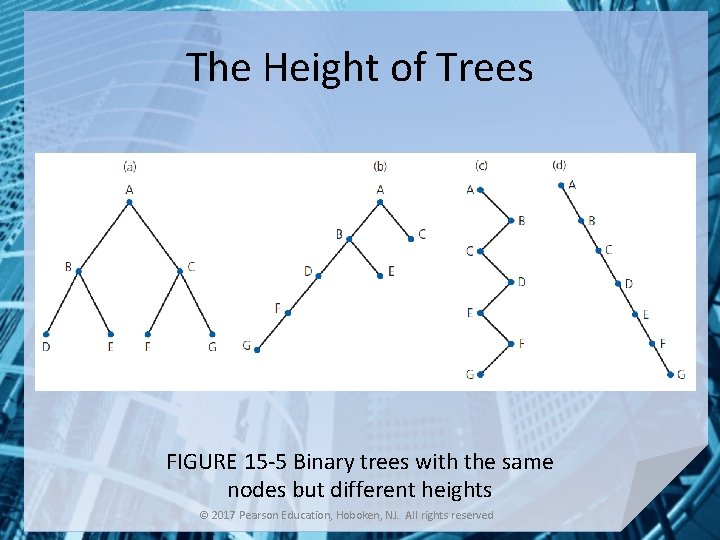 The Height of Trees

(a)

A

B

C

D

E

F

G

(b)

A

B

C

D

E

F

G

(c)

A

B

C

D

E

F

G

(d)

A

B

C

D

E

F

G

FIGURE 15-5 Binary trees with the same nodes but different heights

© 2017 Pearson Education, Hoboken, NJ. All rights reserved